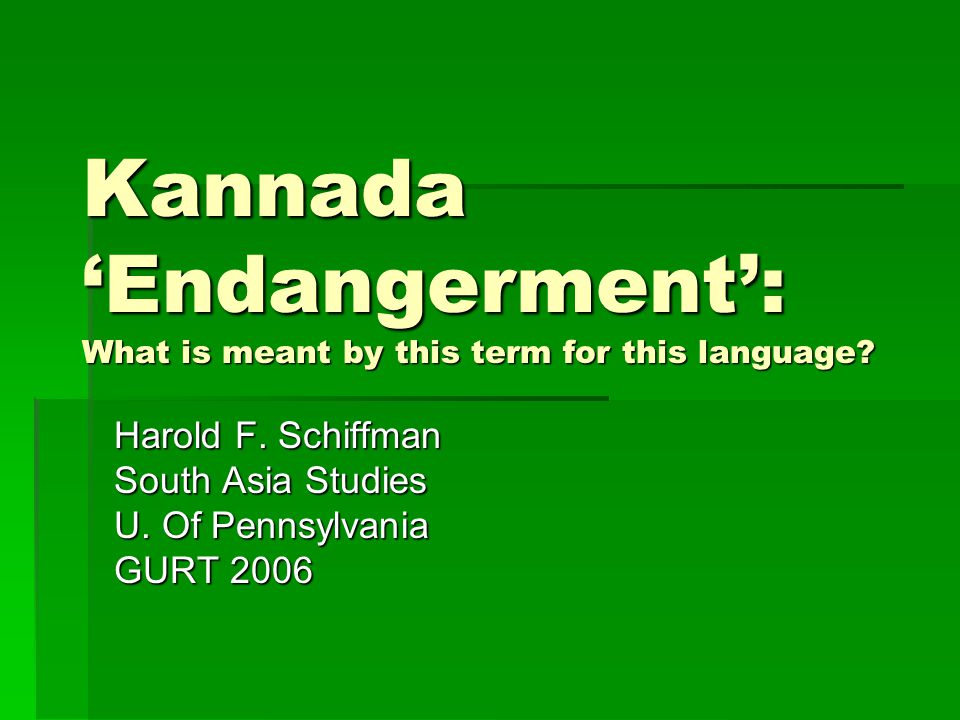 Kannada ‘Endangerment’:
What is meant by this term for this language?

Harold F. Schiffman
South Asia Studies
U. Of Pennsylvania
GURT 2006